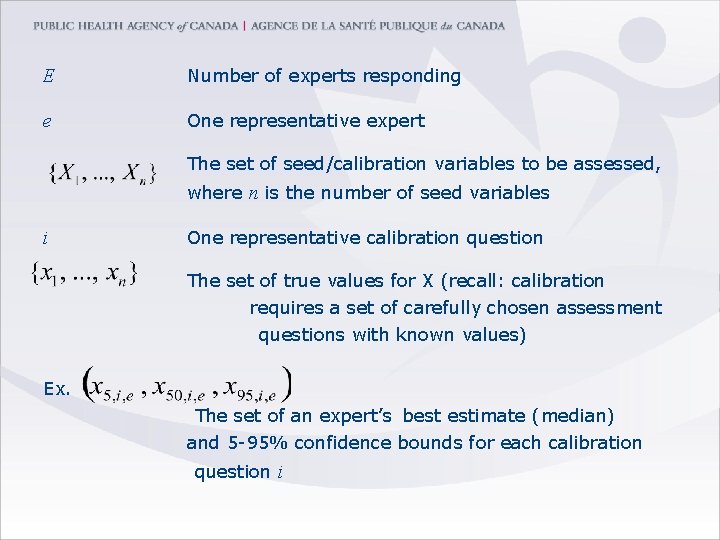 PUBLIC HEALTH AGENCY of CANADA | AGENCE DE LA SANTÉ PUBLIQUE du CANADA

$E$ Number of experts responding

$e$ One representative expert

$\{X_1, ..., X_n\}$ The set of seed/calibration variables to be assessed, where $n$ is the number of seed variables

$i$ One representative calibration question

$\{x_1, ..., x_n\}$ The set of true values for X (recall: calibration requires a set of carefully chosen assessment questions with known values)

Ex. $(x_{5,i,e}, x_{50,i,e}, x_{95,i,e})$

The set of an expert's best estimate (median) and 5-95% confidence bounds for each calibration question $i$